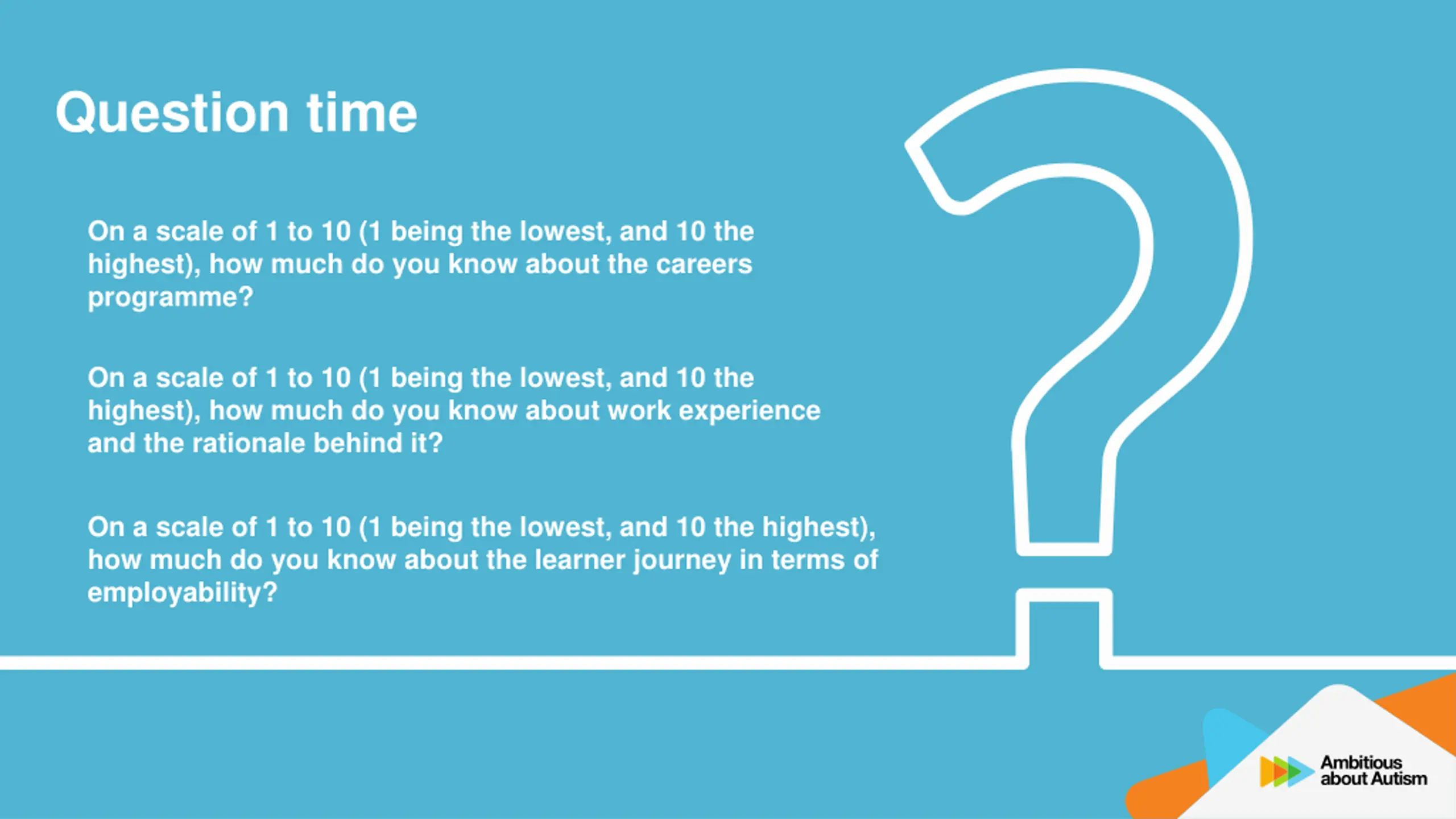 Question time

On a scale of 1 to 10 (1 being the lowest, and 10 the highest), how much do you know about the careers programme?

On a scale of 1 to 10 (1 being the lowest, and 10 the highest), how much do you know about work experience and the rationale behind it?

On a scale of 1 to 10 (1 being the lowest, and 10 the highest), how much do you know about the learner journey in terms of employability?

Ambitious about Autism